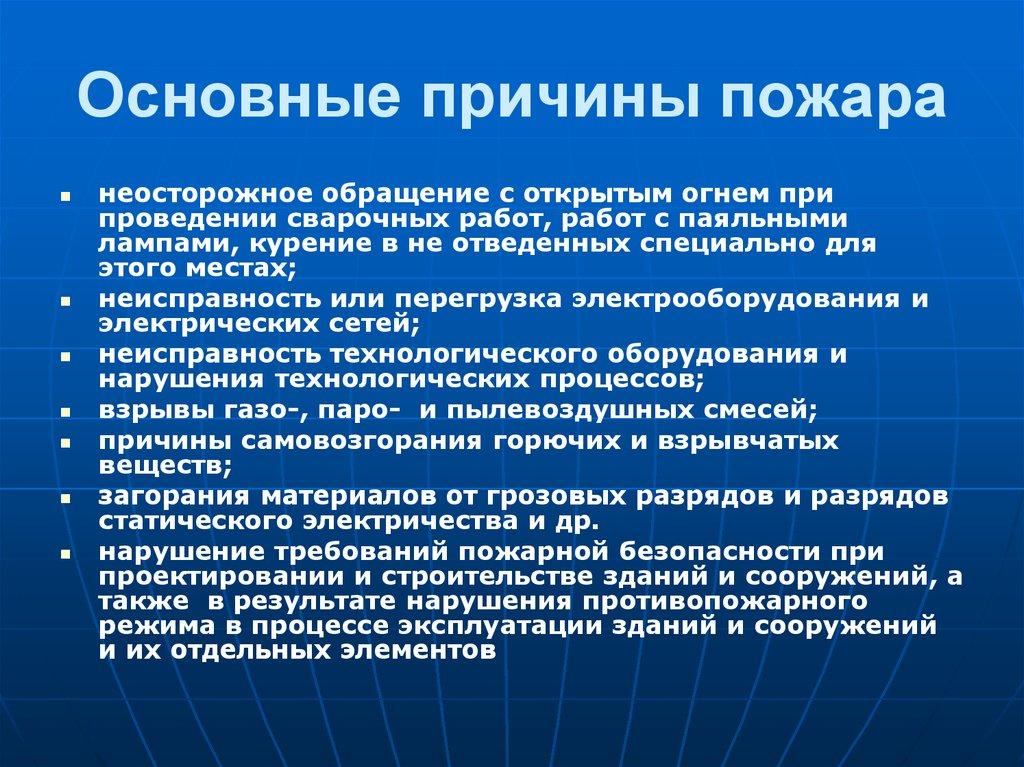 Основные причины пожара

- неосторожное обращение с открытым огнем при проведении сварочных работ, работ с паяльными лампами, курение в не отведенных специально для этого местах;
- неисправность или перегрузка электрооборудования и электрических сетей;
- неисправность технологического оборудования и нарушения технологических процессов;
- взрывы газо-, паро- и пылевоздушных смесей;
- причины самовозгорания горючих и взрывчатых веществ;
- загорания материалов от грозовых разрядов и разрядов статического электричества и др.
- нарушение требований пожарной безопасности при проектировании и строительстве зданий и сооружений, а также в результате нарушения противопожарного режима в процессе эксплуатации зданий и сооружений и их отдельных элементов